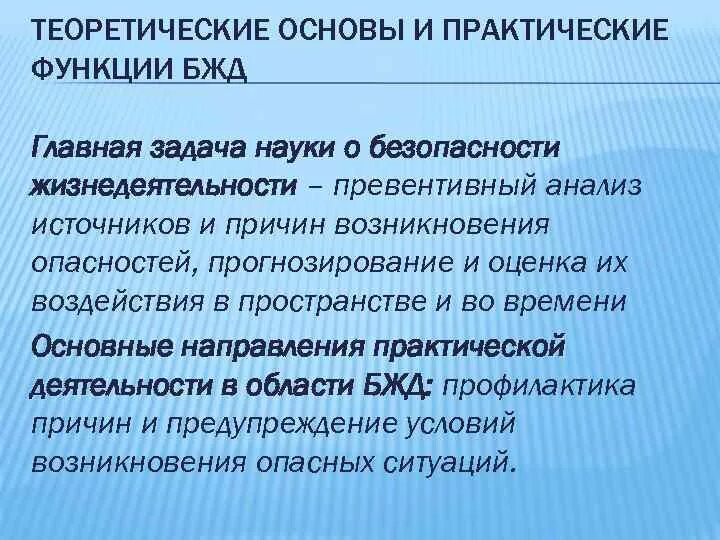 ТЕОРЕТИЧЕСКИЕ ОСНОВЫ И ПРАКТИЧЕСКИЕ ФУНКЦИИ БЖД

Главная задача науки о безопасности жизнедеятельности – превентивный анализ источников и причин возникновения опасностей, прогнозирование и оценка их воздействия в пространстве и во времени

Основные направления практической деятельности в области БЖД: профилактика причин и предупреждение условий возникновения опасных ситуаций.